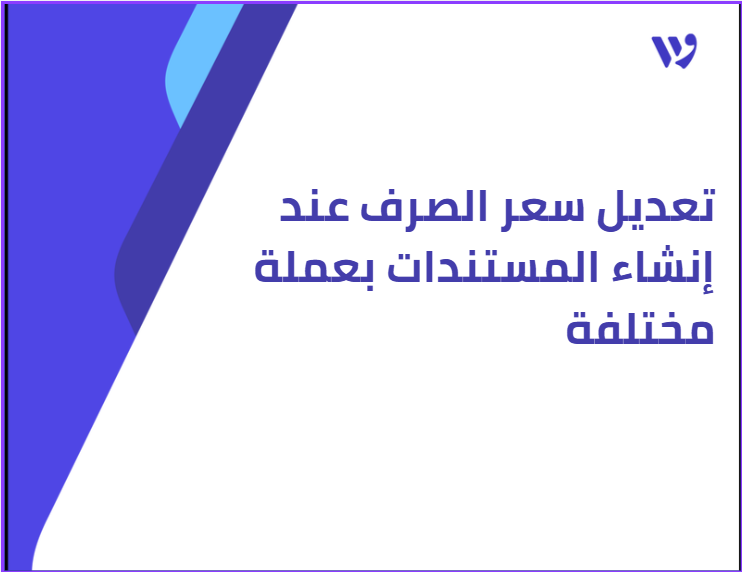 تعديل سعر الصرف عند إنشاء المستندات بعملة مختلفة